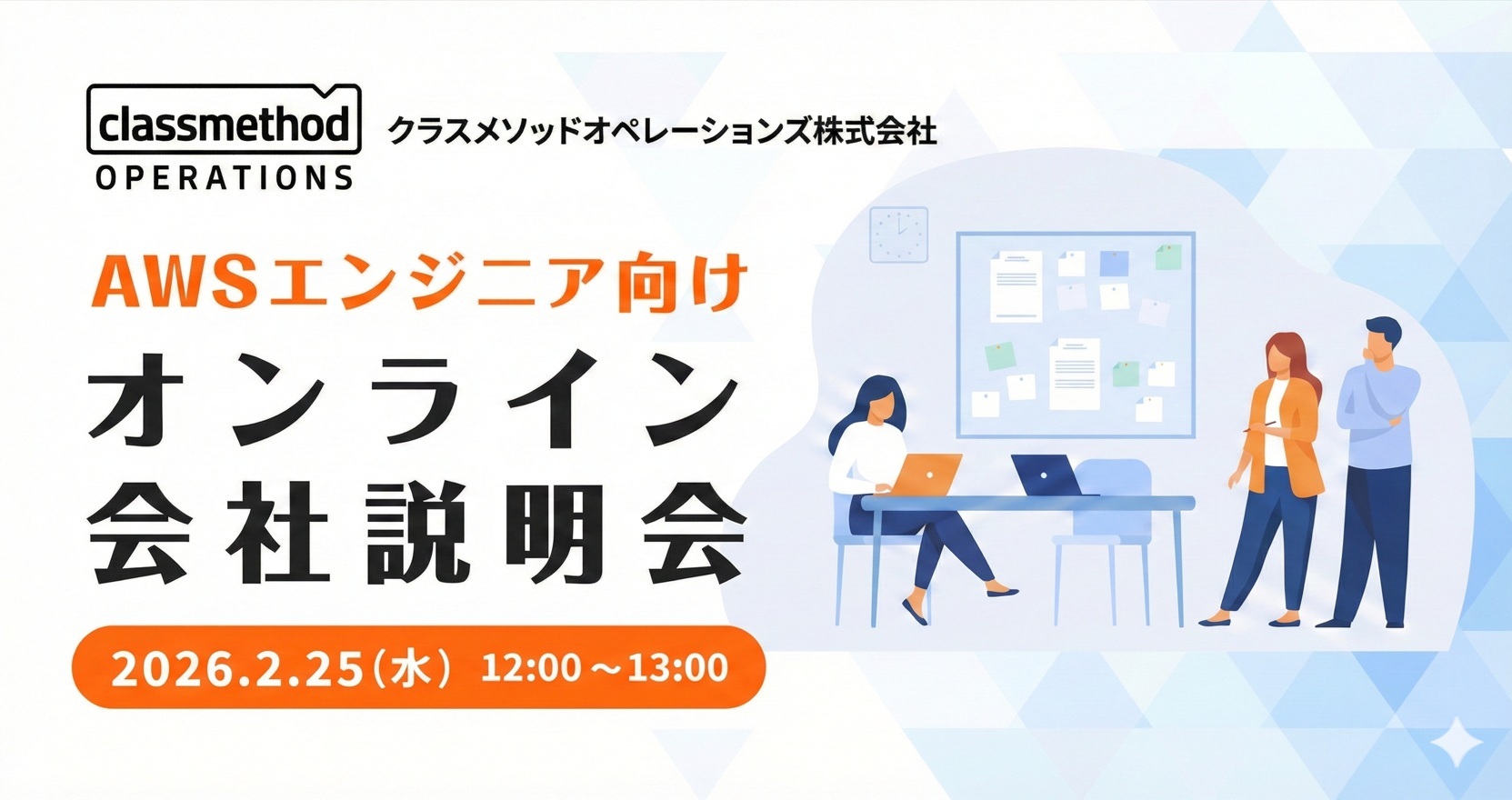 classmethod
OPERATIONS

クラスメソッドオペレーションズ株式会社

AWSエンジニア向け
オンライン
会社説明会

2026.2.25（水） 12:00～13:00